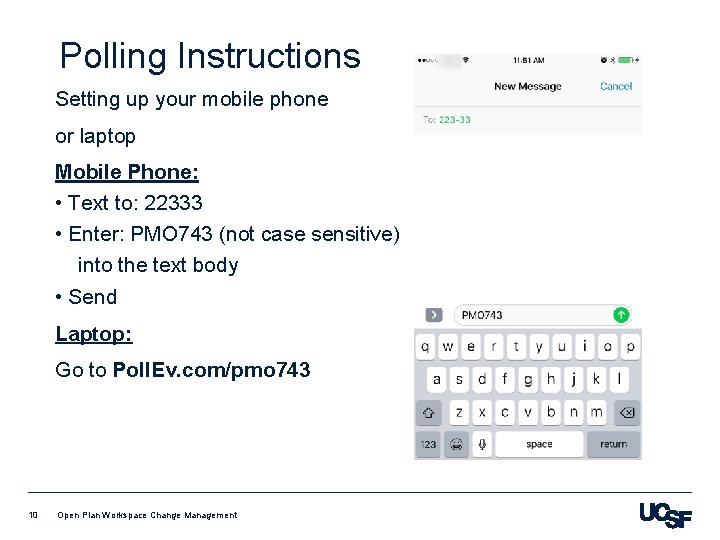 Polling Instructions

Setting up your mobile phone or laptop

Mobile Phone:

• Text to: 22333

• Enter: PMO743 (not case sensitive) into the text body

• Send

Laptop:

Go to PollEv.com/pmo743

11:51 AM

New Message

Cancel

To: 223-33

PMO743

q w e r t y u i o p

a s d f g h j k l

z x c v b n m

123

space

return

10 Open Plan Workspace Change Management

UCSF